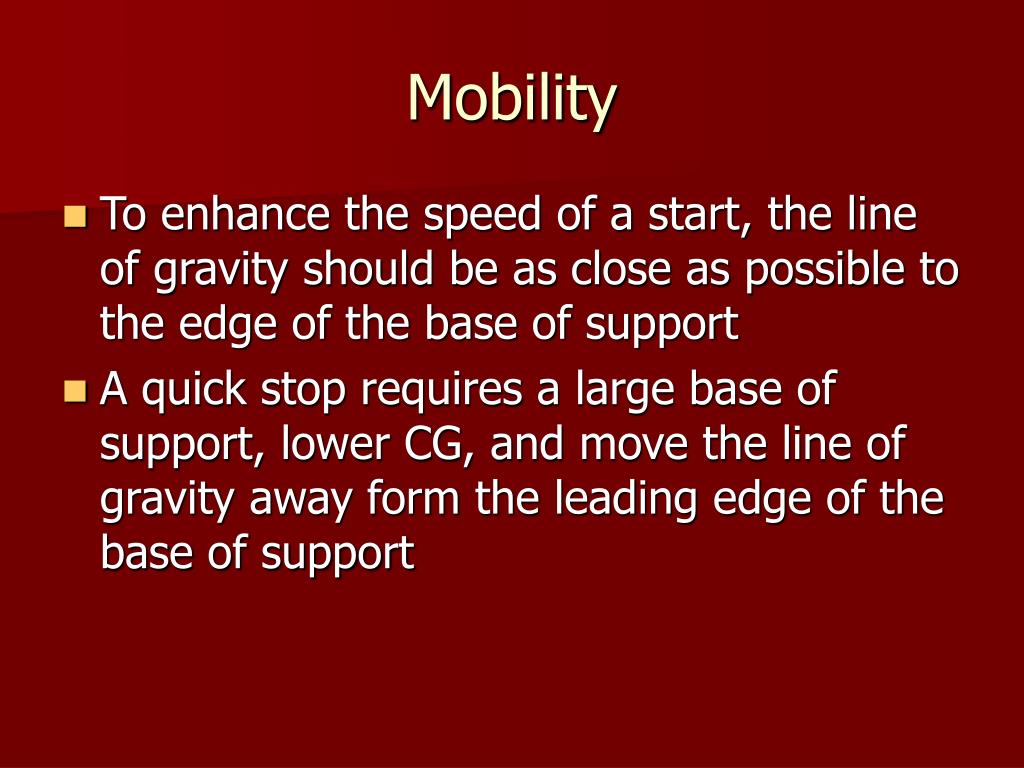 Mobility

To enhance the speed of a start, the line of gravity should be as close as possible to the edge of the base of support

A quick stop requires a large base of support, lower CG, and move the line of gravity away form the leading edge of the base of support